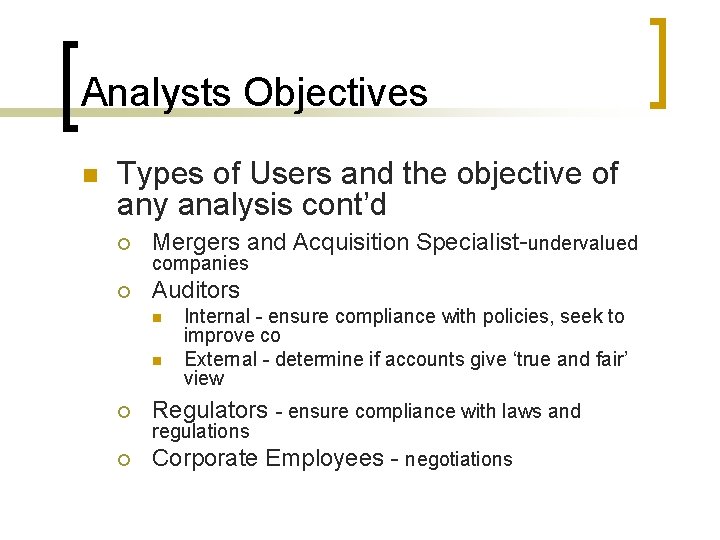 Analysts Objectives

Types of Users and the objective of any analysis cont’d

Mergers and Acquisition Specialist-undervalued companies

Auditors

Internal - ensure compliance with policies, seek to improve co

External - determine if accounts give ‘true and fair’ view

Regulators - ensure compliance with laws and regulations

Corporate Employees - negotiations